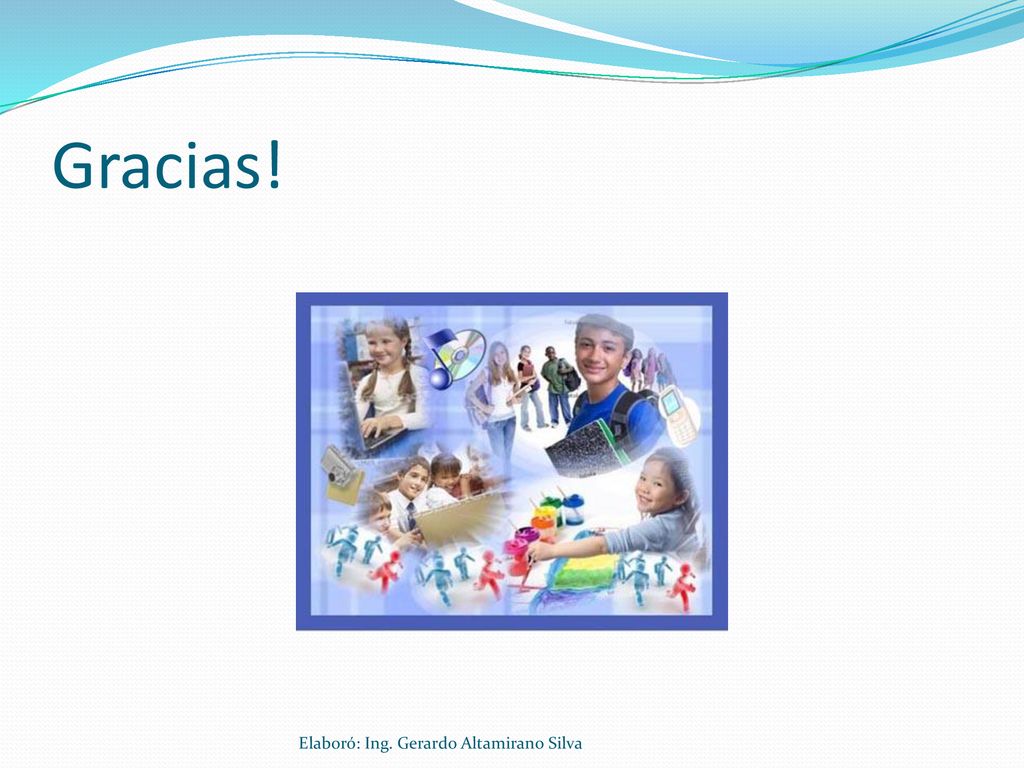 Gracias!

Elaboró: Ing. Gerardo Altamirano Silva